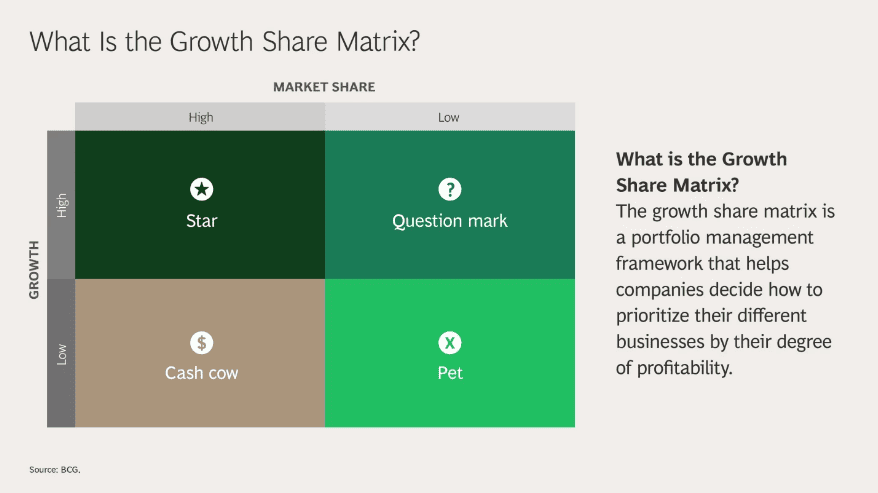 What Is the Growth Share Matrix?

MARKET SHARE

High

Low

GROWTH

High

Low

Star

?

Question mark

$

Cash cow

X

Pet

What is the Growth Share Matrix?

The growth share matrix is a portfolio management framework that helps companies decide how to prioritize their different businesses by their degree of profitability.

Source: BCG.